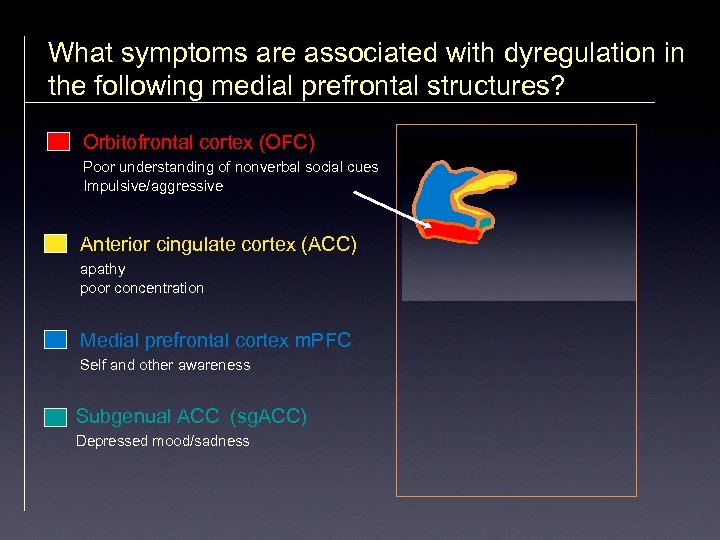 What symptoms are associated with dyregulation in the following medial prefrontal structures?

Orbitofrontal cortex (OFC)
Poor understanding of nonverbal social cues
Impulsive/aggressive

Anterior cingulate cortex (ACC)
apathy
poor concentration

Medial prefrontal cortex mPFC
Self and other awareness

Subgenual ACC (sgACC)
Depressed mood/sadness